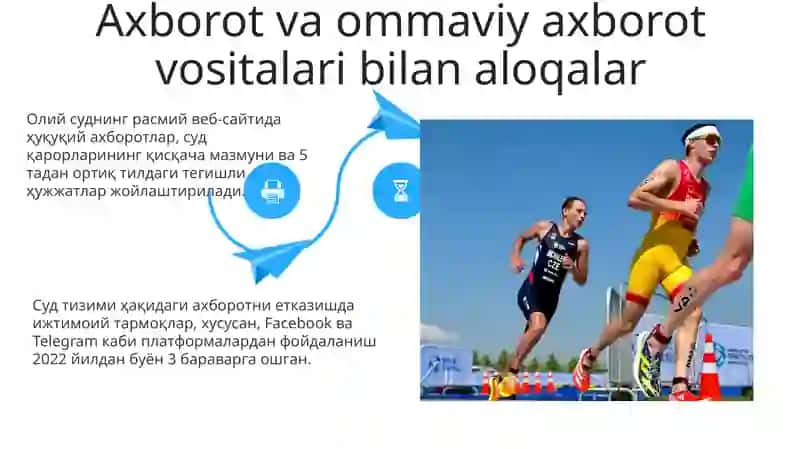 Axborot va ommaviy axborot vositalari bilan aloqalar

Олий суднинг расмий веб-сайтида ҳуқуқий ахборотлар, суд қарорларининг қисқача мазмуни ва 5 тадан ортиқ тилдаги тегишли ҳужжатлар жойлаштирилади.

Суд тизими ҳақидаги ахборотни етказишда ижтимоий тармоқлар, хусусан, Facebook ва Telegram каби платформалардан фойдаланиш 2022 йилдан буён 3 бараварга ошган.

CZE